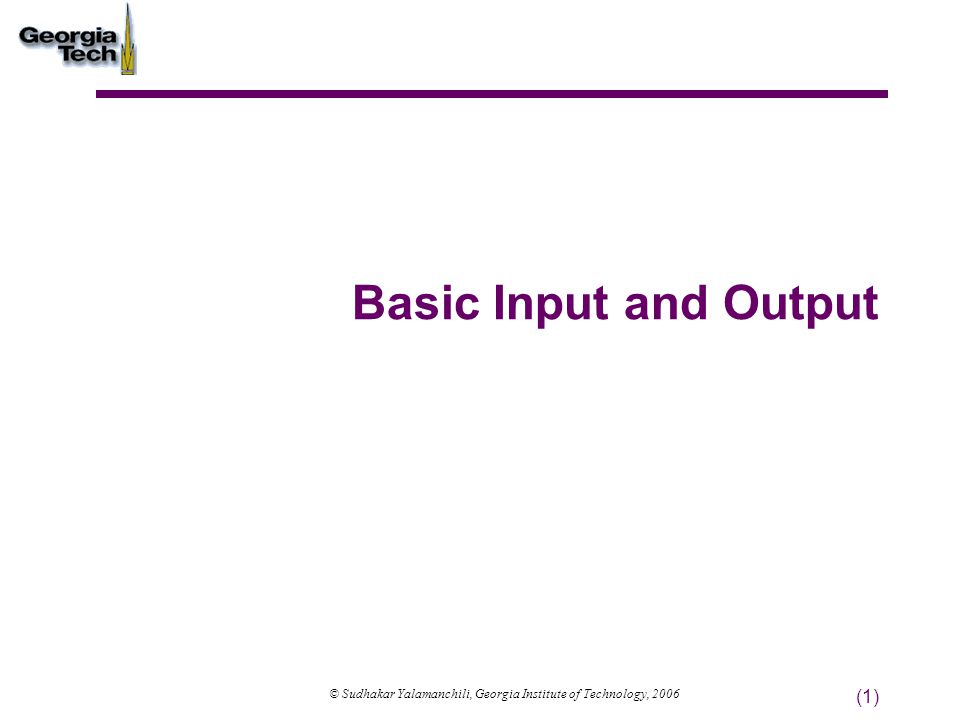 Georgia Tech

Basic Input and Output

© Sudhakar Yalamanchili, Georgia Institute of Technology, 2006

(1)